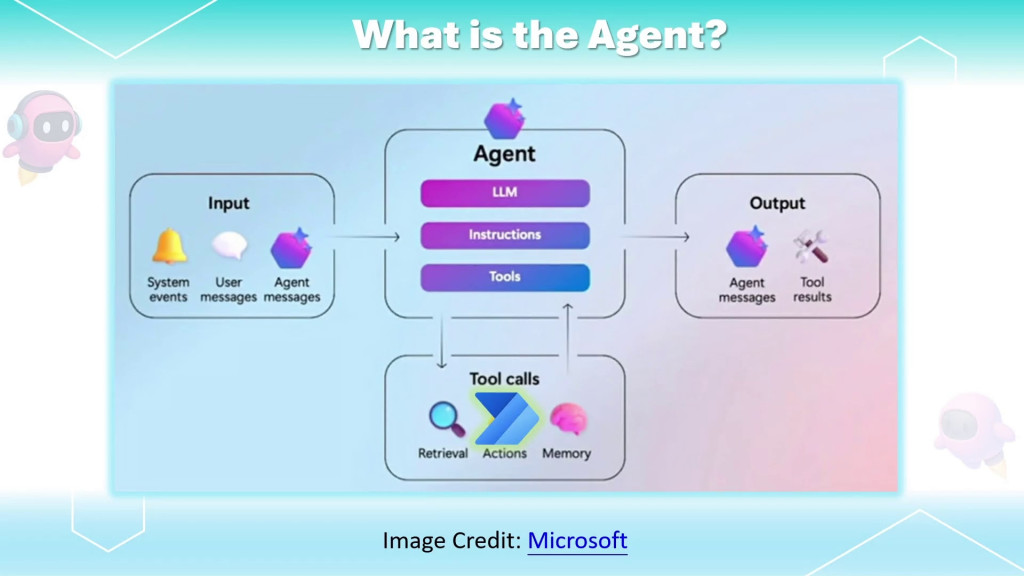 What is the Agent?

Input

System events

User messages

Agent messages

Agent

LLM

Instructions

Tools

Output

Agent messages

Tool results

Tool calls

Retrieval

Actions

Memory

Image Credit: Microsoft